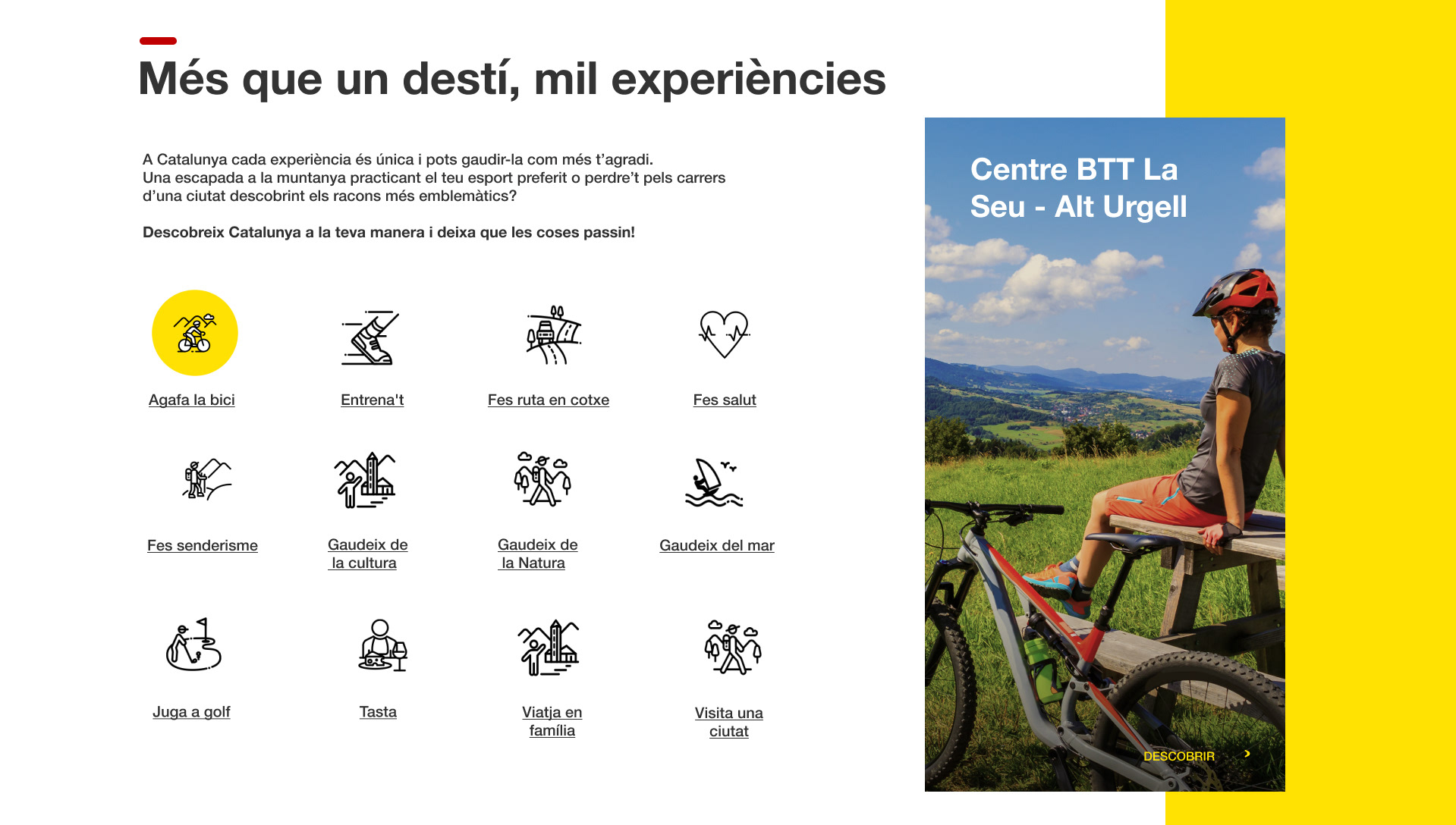 Més que un destí, mil experiències

A Catalunya cada experiència és única i pots gaudir-la com més t'agradi. Una escapada a la muntanya practicant el teu esport preferit o perdre't pels carrers d'una ciutat descobrint els racons més emblemàtics?

Descobreix Catalunya a la teva manera i deixa que les coses passin!

Agafa la bici

Entrena't

Fes ruta en cotxe

Fes salut

Fes senderisme

Gaudeix de la cultura

Gaudeix de la Natura

Gaudeix del mar

Juga a golf

Tasta

Viatja en família

Visita una ciutat

Centre BTT La Seu - Alt Urgell

DESCOBRIR